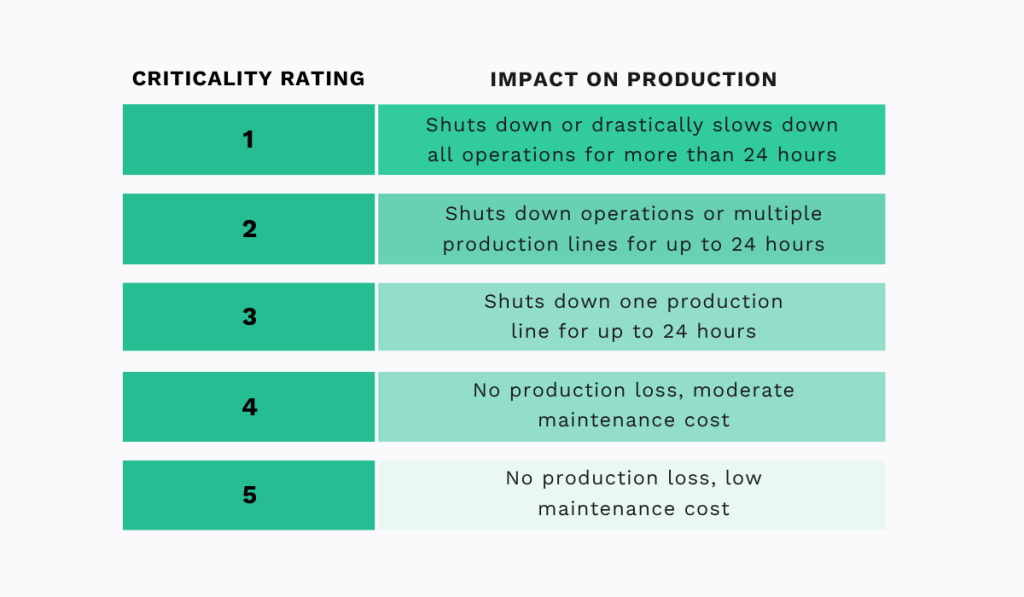 | CRITICALITY RATING | IMPACT ON PRODUCTION |
|---|---|
| 1 | Shuts down or drastically slows down all operations for more than 24 hours |
| 2 | Shuts down operations or multiple production lines for up to 24 hours |
| 3 | Shuts down one production line for up to 24 hours |
| 4 | No production loss, moderate maintenance cost |
| 5 | No production loss, low maintenance cost |